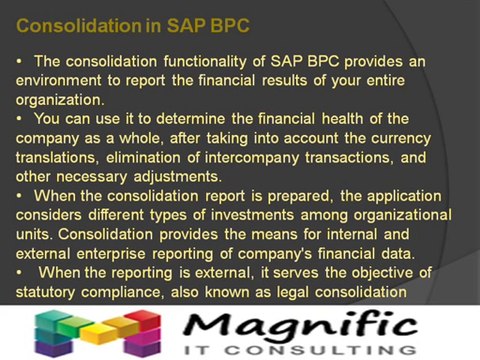 Consolidation in SAP BPC

• The consolidation functionality of SAP BPC provides an environment to report the financial results of your entire organization.

• You can use it to determine the financial health of the company as a whole, after taking into account the currency translations, elimination of intercompany transactions, and other necessary adjustments.

• When the consolidation report is prepared, the application considers different types of investments among organizational units. Consolidation provides the means for internal and external enterprise reporting of company's financial data.

• When the reporting is external, it serves the objective of statutory compliance, also known as legal consolidation

Magnific
IT CONSULTING